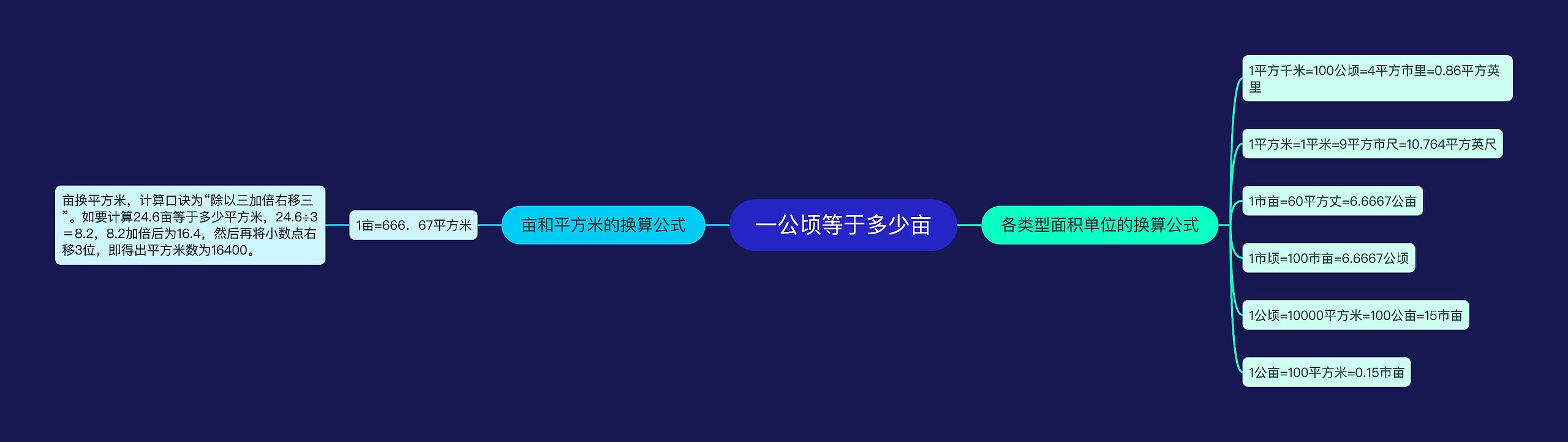 一公顷等于多少亩

亩和平方米的换算公式

1亩=666．67平方米

亩换平方米，计算口诀为“除以三加倍右移三”。如要计算24.6亩等于多少平方米，24.6÷3＝8.2，8.2加倍后为16.4，然后再将小数点右移3位，即得出平方米数为16400。

各类型面积单位的换算公式

1平方千米=100公顷=4平方市里=0.86平方英里

1平方米=1平米=9平方市尺=10.764平方英尺

1市亩=60平方丈=6.6667公亩

1市顷=100市亩=6.6667公顷

1公顷=10000平方米=100公亩=15市亩

1公亩=100平方米=0.15市亩